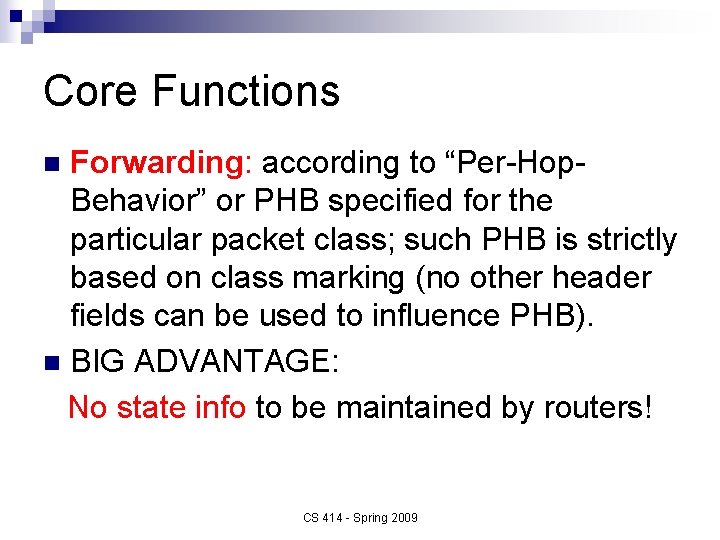 Core Functions

Forwarding: according to “Per-Hop-Behavior” or PHB specified for the particular packet class; such PHB is strictly based on class marking (no other header fields can be used to influence PHB).

BIG ADVANTAGE:

No state info to be maintained by routers!

CS 414 - Spring 2009